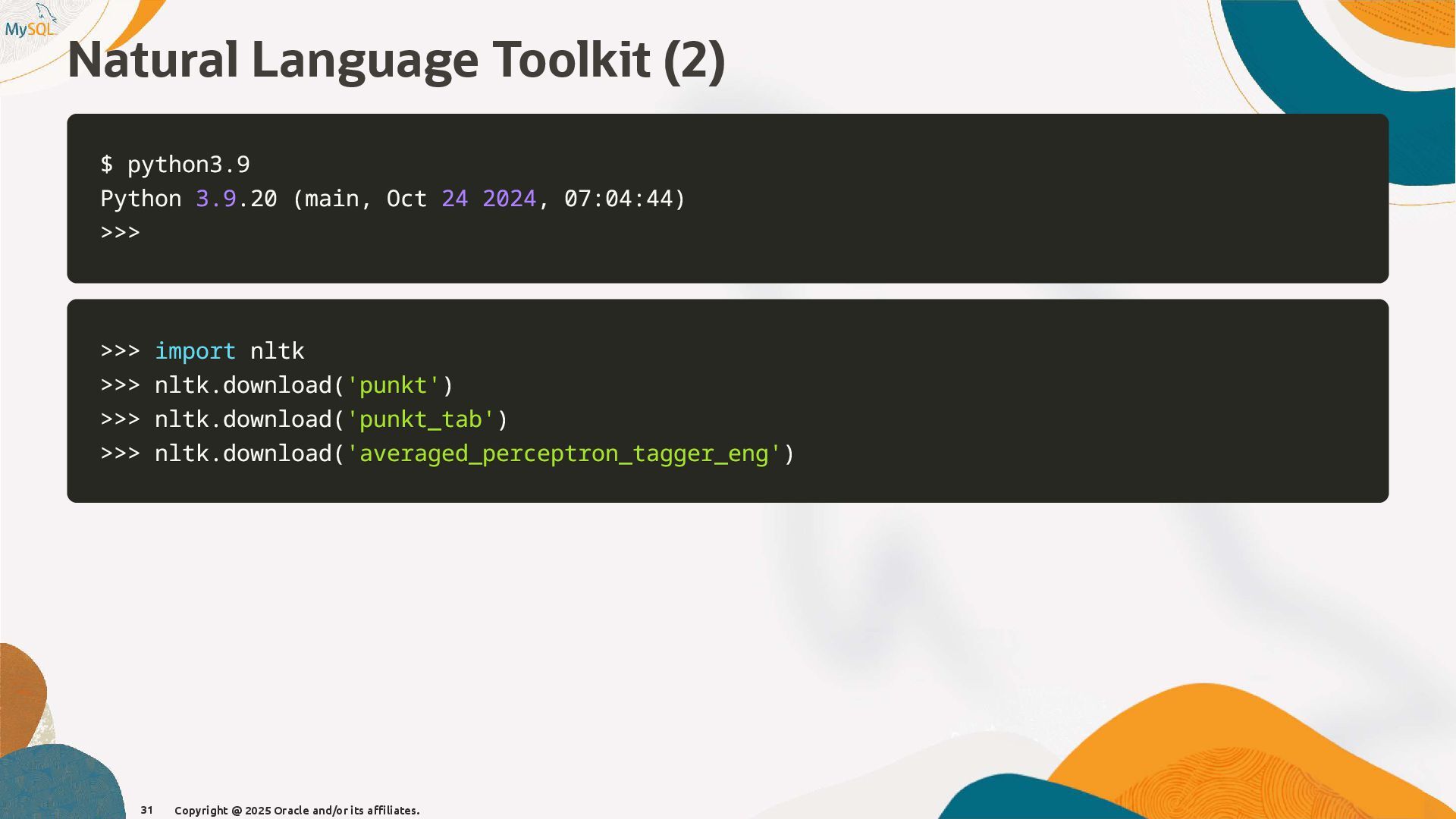 MySQL

Natural Language Toolkit (2)

$ python3.9
Python 3.9.20 (main, Oct 24 2024, 07:04:44)
>>>

>>> import nltk
>>> nltk.download('punkt')
>>> nltk.download('punkt_tab')
>>> nltk.download('averaged_perceptron_tagger_eng')

31 Copyright @ 2025 Oracle and/or its affiliates.